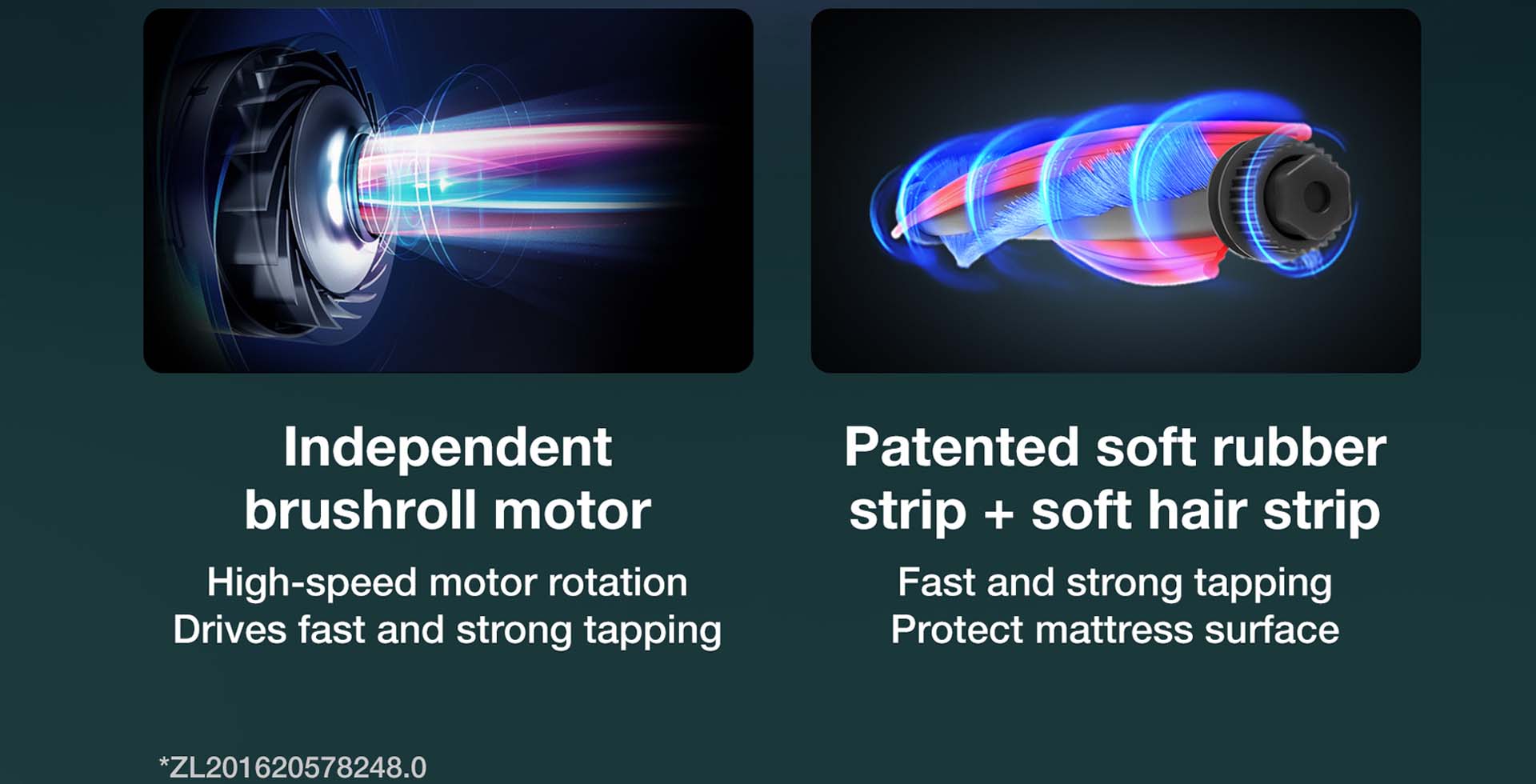 Independent brushroll motor

High-speed motor rotation
Drives fast and strong tapping

Patented soft rubber strip + soft hair strip

Fast and strong tapping
Protect mattress surface

*ZL201620578248.0